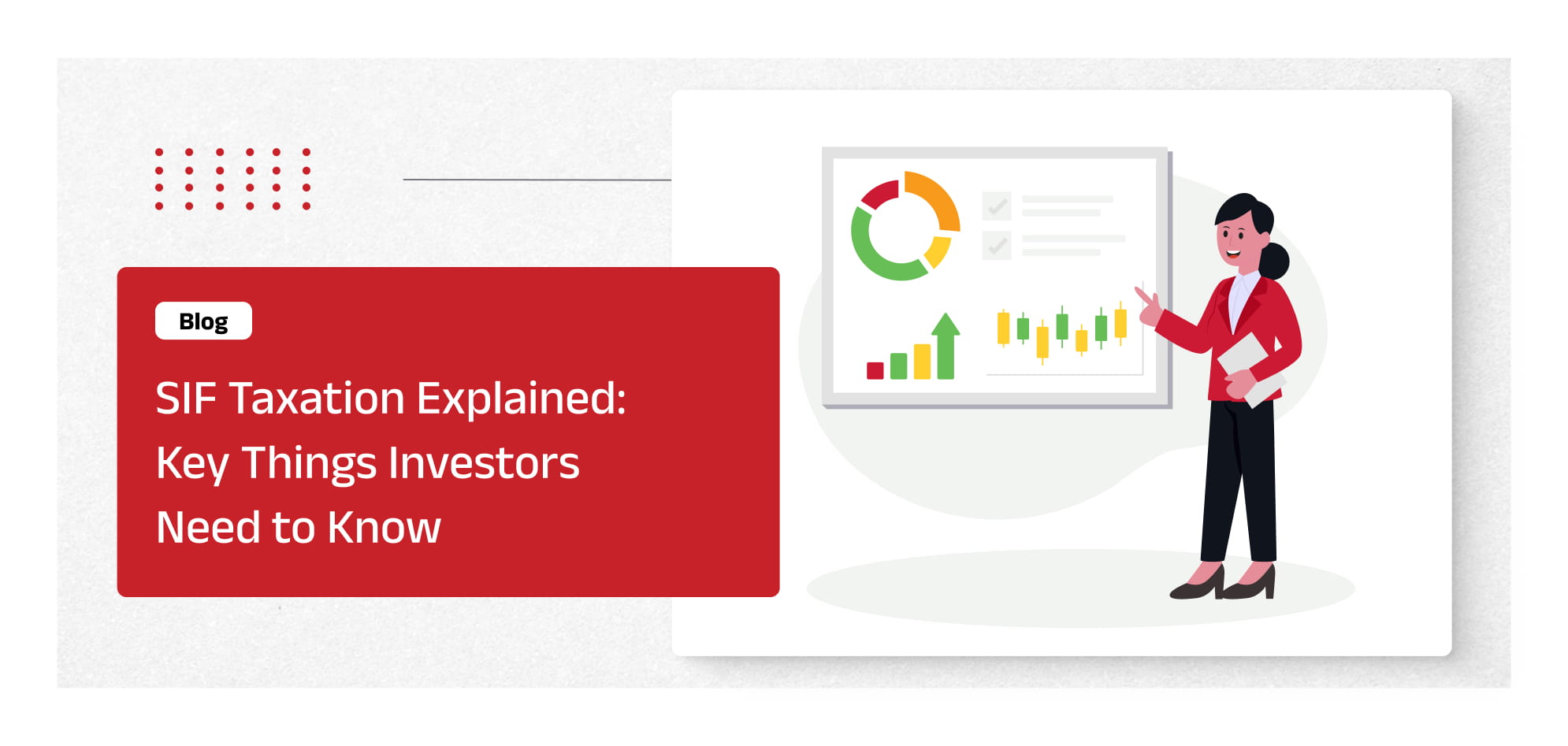 Blog

SIF Taxation Explained: Key Things Investors Need to Know